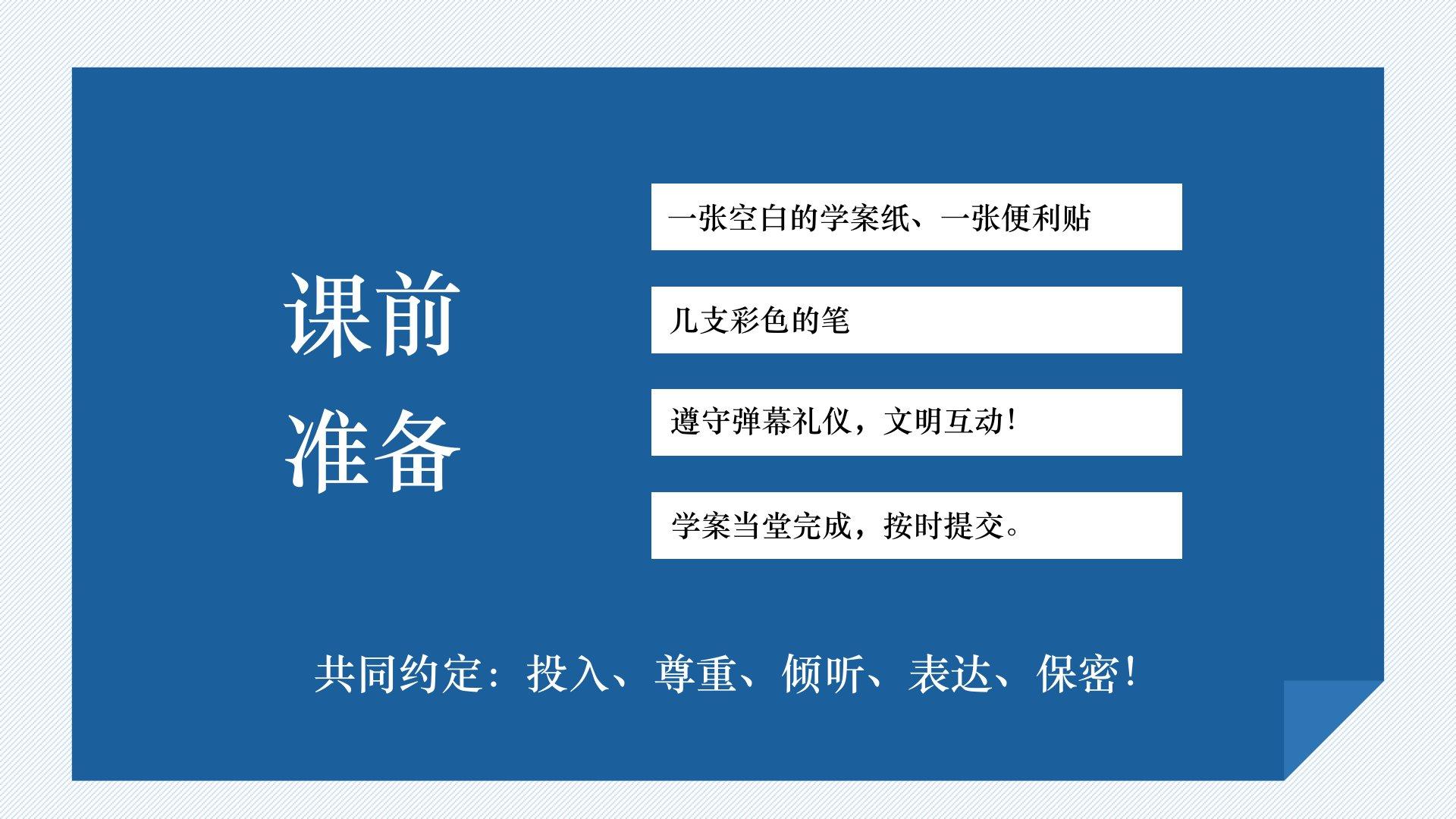 课前
准备

一张空白的学案纸、一张便利贴

几支彩色的笔

遵守弹幕礼仪，文明互动！

学案当堂完成，按时提交。

共同约定：投入、尊重、倾听、表达、保密！